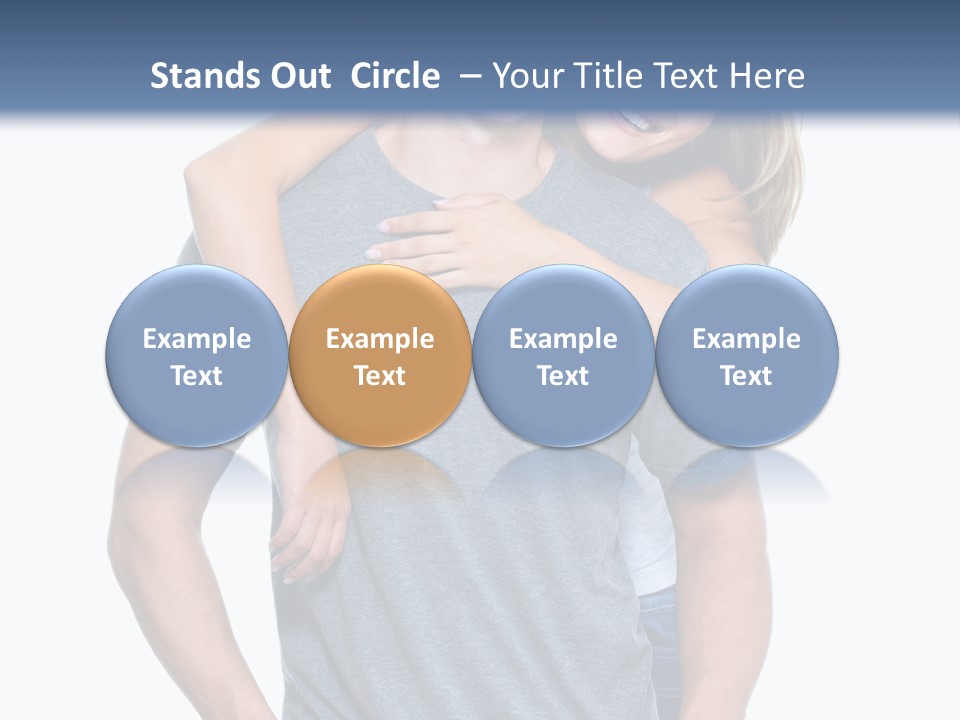 Stands Out  Circle – Your Title Text Here

Example Text

Example Text

Example Text

Example Text